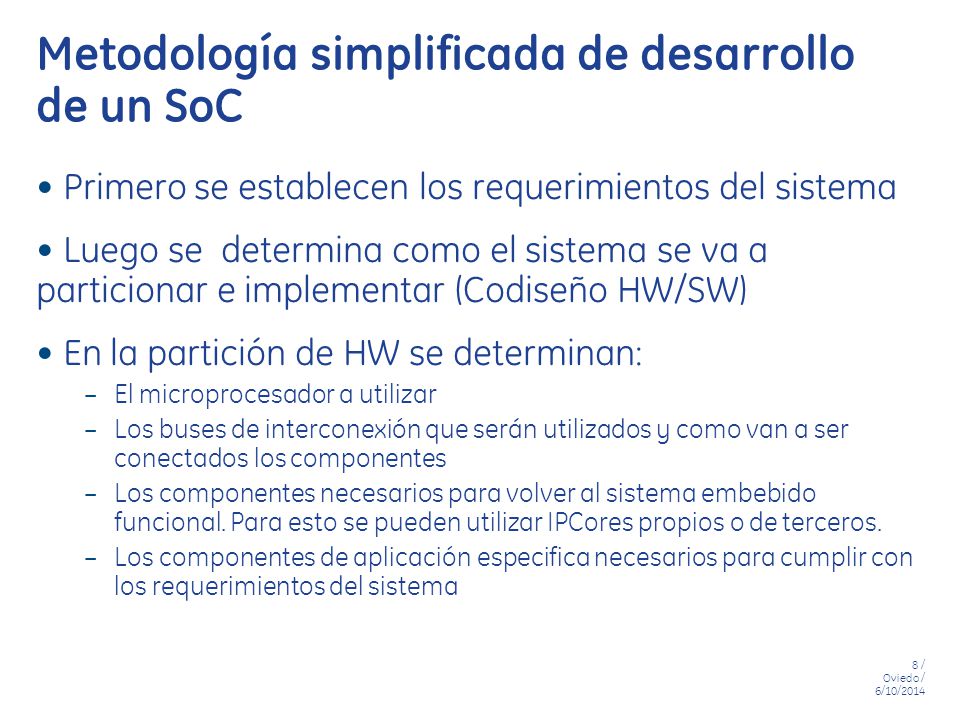 Metodología simplificada de desarrollo de un SoC

• Primero se establecen los requerimientos del sistema

• Luego se  determina como el sistema se va a particionar e implementar (Codiseño HW/SW)

• En la partición de HW se determinan:

– El microprocesador a utilizar
– Los buses de interconexión que serán utilizados y como van a ser conectados los componentes
– Los componentes necesarios para volver al sistema embebido funcional. Para esto se pueden utilizar IPCores propios o de terceros.
– Los componentes de aplicación especifica necesarios para cumplir con los requerimientos del sistema

8 /
Oviedo /
6/10/2014